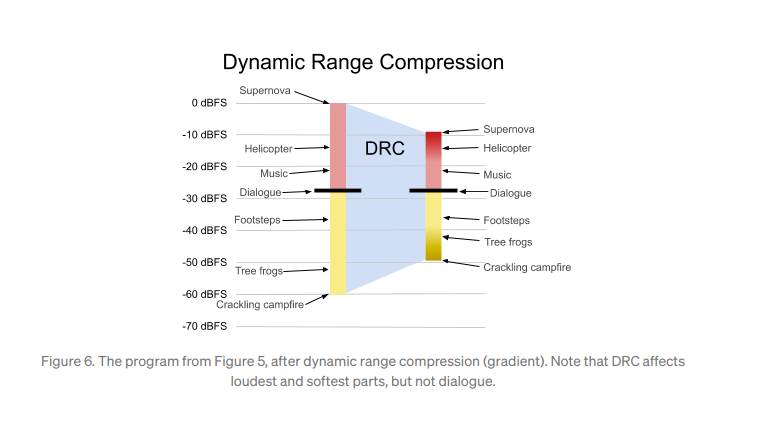 Dynamic Range Compression

0 dBFS
-10 dBFS
-20 dBFS
-30 dBFS
-40 dBFS
-50 dBFS
-60 dBFS
-70 dBFS

Supernova
Helicopter
Music
Dialogue
Footsteps
Tree frogs
Crackling campfire

DRC

Supernova
Helicopter
Music
Dialogue
Footsteps
Tree frogs
Crackling campfire

Figure 6. The program from Figure 5, after dynamic range compression (gradient). Note that DRC affects loudest and softest parts, but not dialogue.